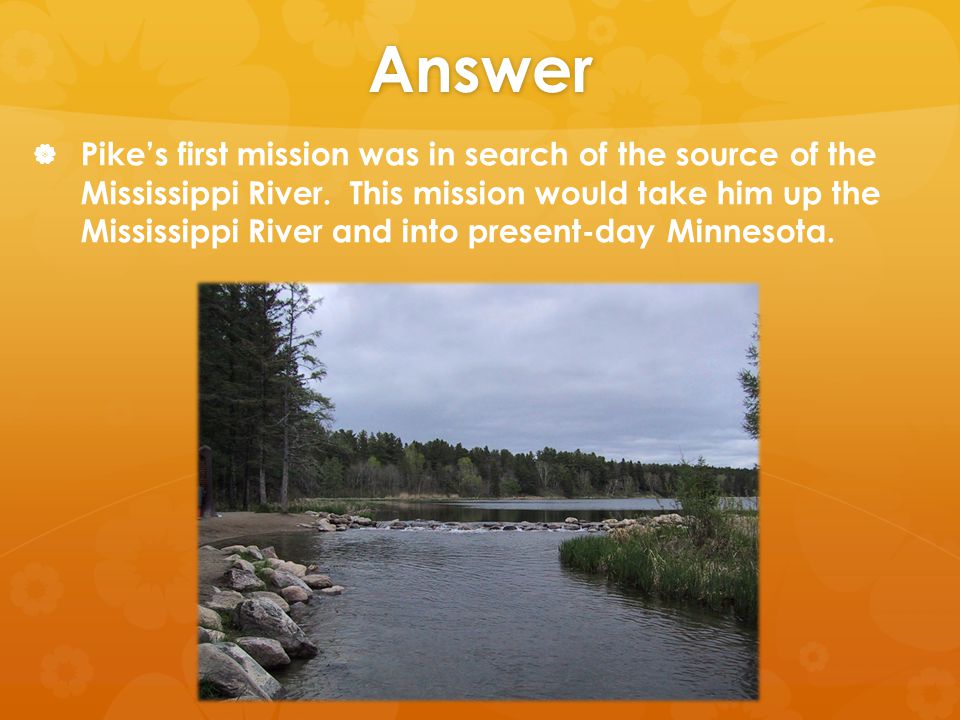 Answer

Pike's first mission was in search of the source of the Mississippi River. This mission would take him up the Mississippi River and into present-day Minnesota.